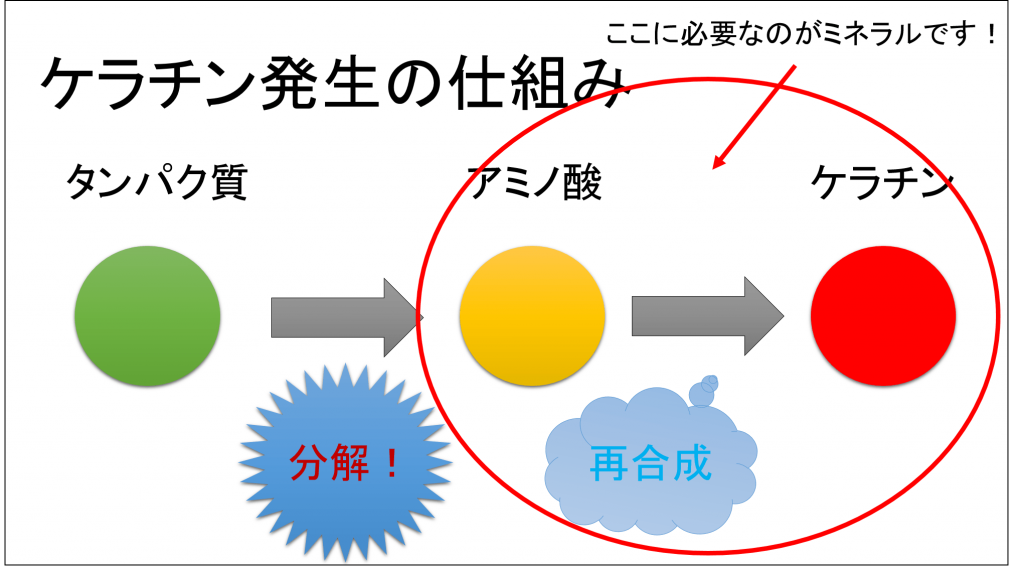 ここに必要なのがミネラルです！

ケラチン発生の仕組み

タンパク質

アミノ酸

ケラチン

分解！

再合成